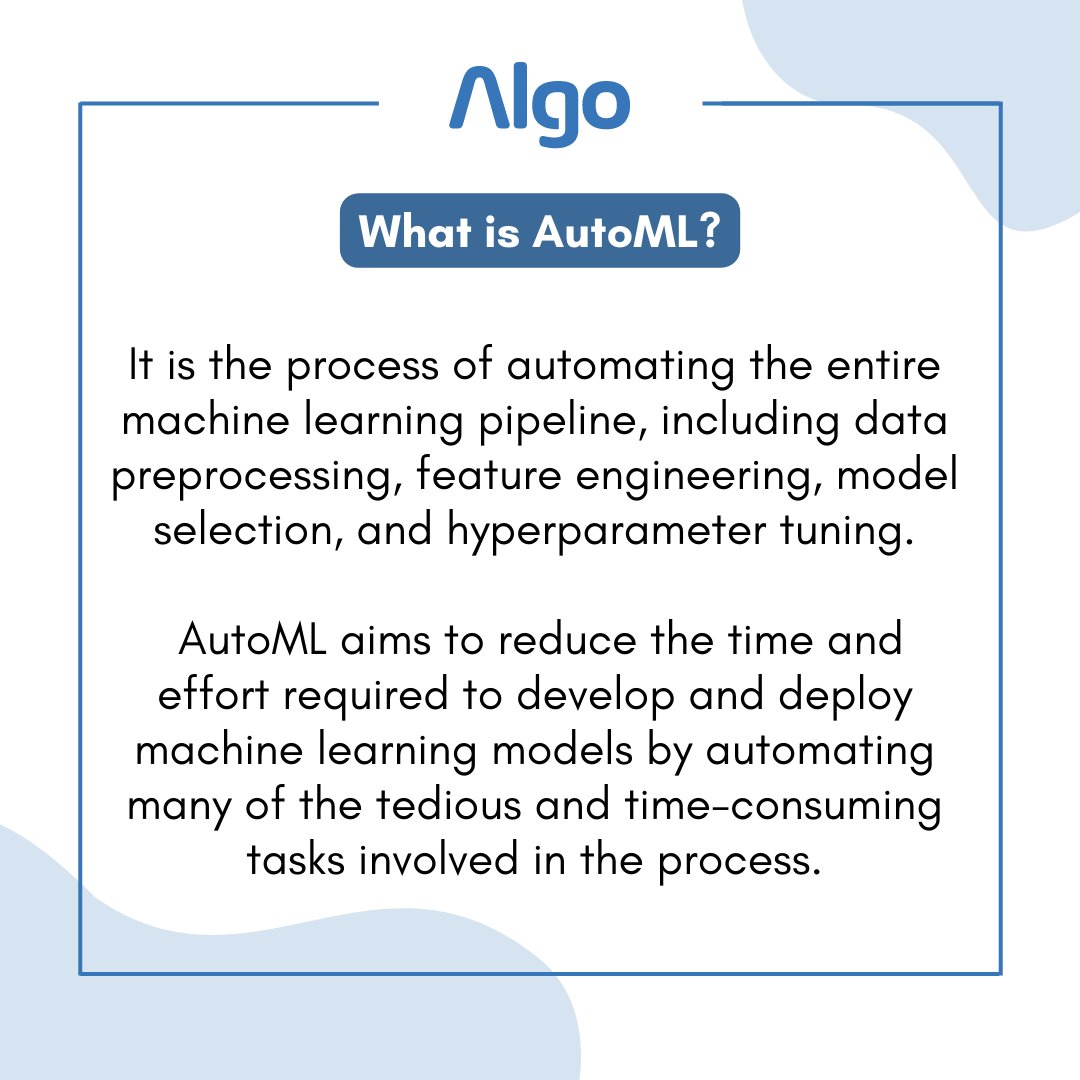 Algo

What is AutoML?

It is the process of automating the entire machine learning pipeline, including data preprocessing, feature engineering, model selection, and hyperparameter tuning.

AutoML aims to reduce the time and effort required to develop and deploy machine learning models by automating many of the tedious and time-consuming tasks involved in the process.